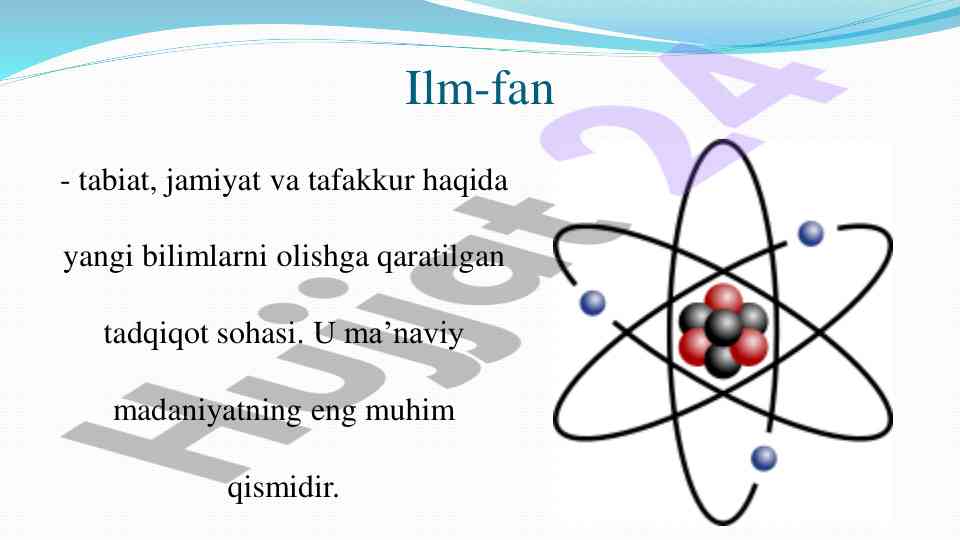 Ilm-fan

- tabiat, jamiyat va tafakkur haqida yangi bilimlarni olishga qaratilgan tadqiqot sohasi. U ma’naviy madaniyatning eng muhim qismidir.

Hujjat24